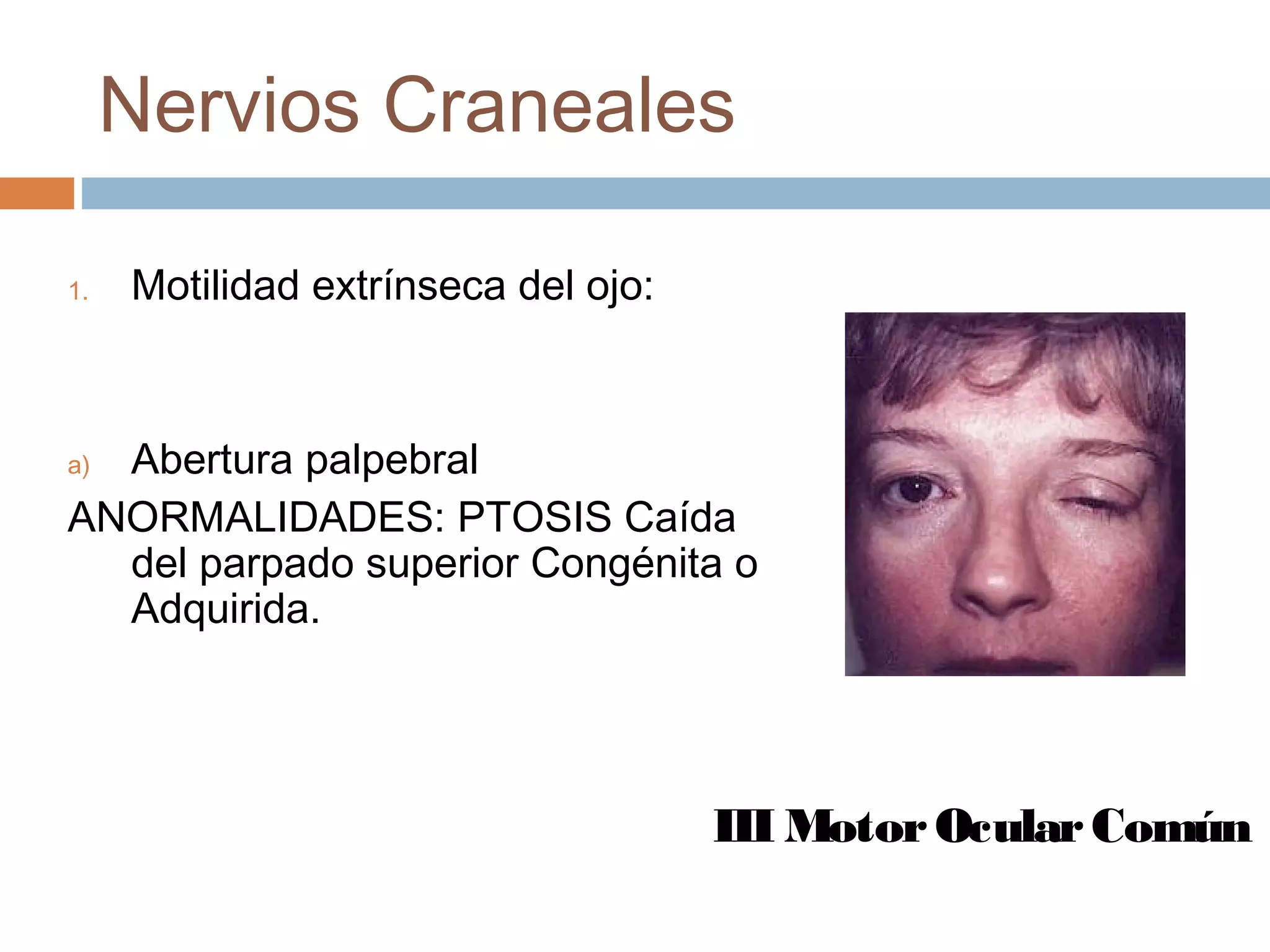 Nervios Craneales

1. Motilidad extrínseca del ojo:

a) Abertura palpebral

ANORMALIDADES: PTOSIS Caída del parpado superior Congénita o Adquirida.

III Motor Ocular Común